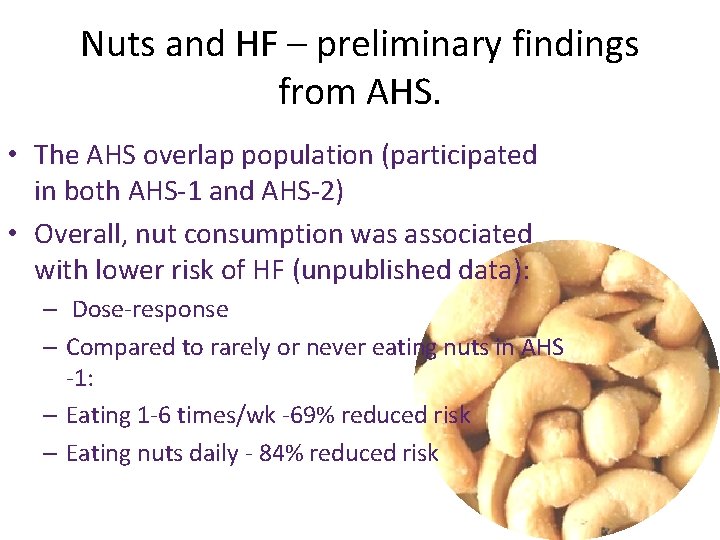 Nuts and HF – preliminary findings from AHS.

• The AHS overlap population (participated in both AHS-1 and AHS-2)

• Overall, nut consumption was associated with lower risk of HF (unpublished data):
– Dose-response
– Compared to rarely or never eating nuts in AHS -1:
– Eating 1-6 times/wk -69% reduced risk
– Eating nuts daily - 84% reduced risk